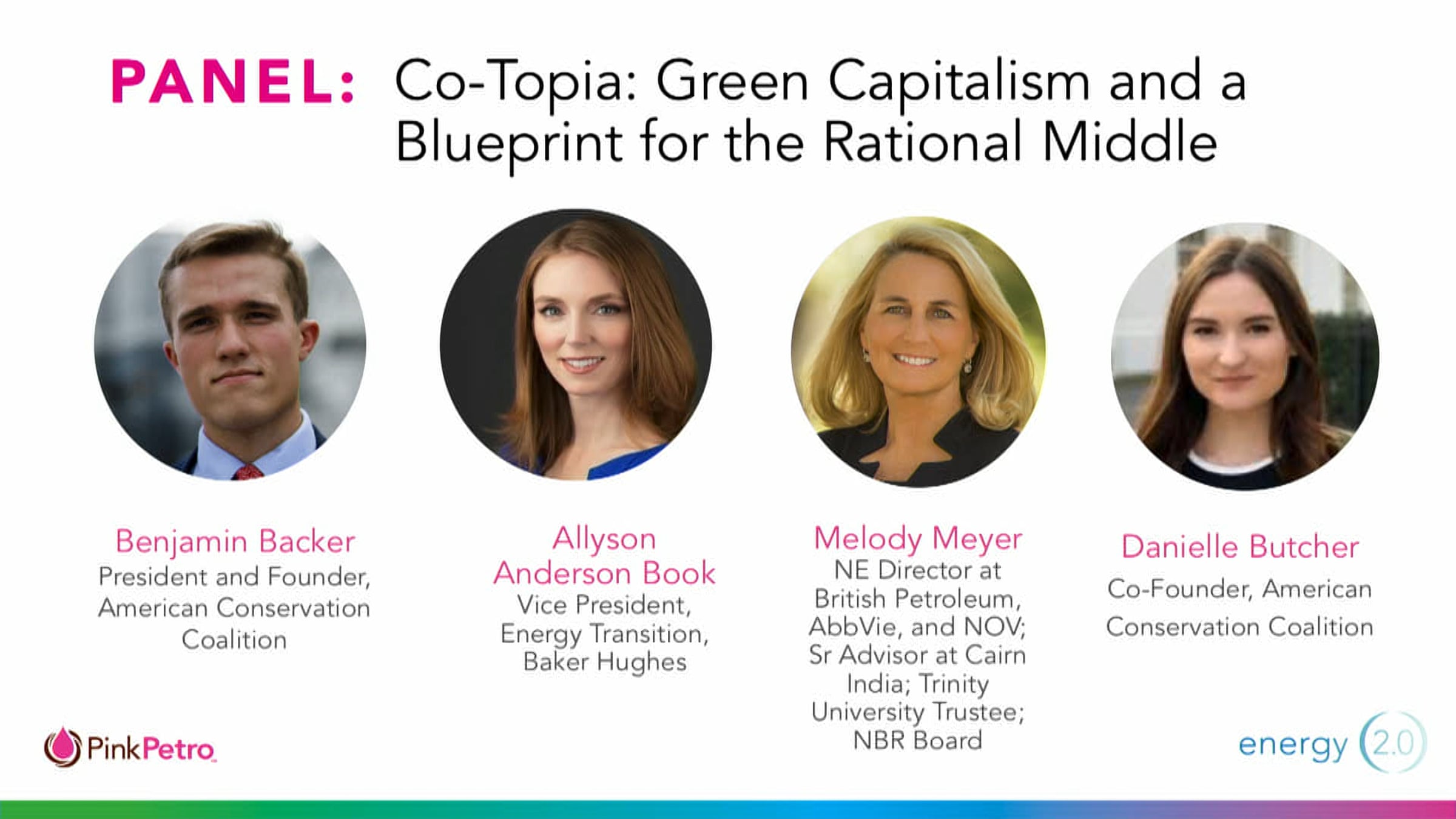 PANEL: Co-Topia: Green Capitalism and a Blueprint for the Rational Middle

Benjamin Backer
President and Founder, American Conservation Coalition

Allyson Anderson Book
Vice President, Energy Transition, Baker Hughes

Melody Meyer
NE Director at British Petroleum, AbbVie, and NOV; Sr Advisor at Cairn India; Trinity University Trustee; NBR Board

Danielle Butcher
Co-Founder, American Conservation Coalition

PinkPetro

energy 2.0